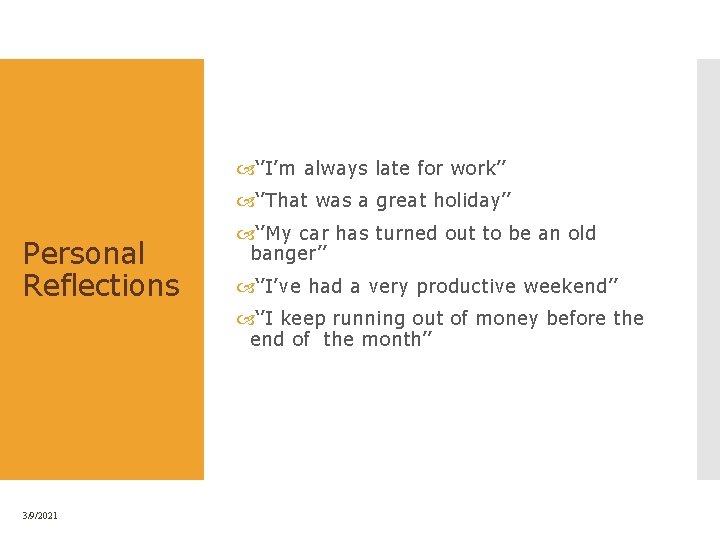 Personal Reflections

“I’m always late for work”

“That was a great holiday”

“My car has turned out to be an old banger”

“I’ve had a very productive weekend”

“I keep running out of money before the end of the month”

3/9/2021